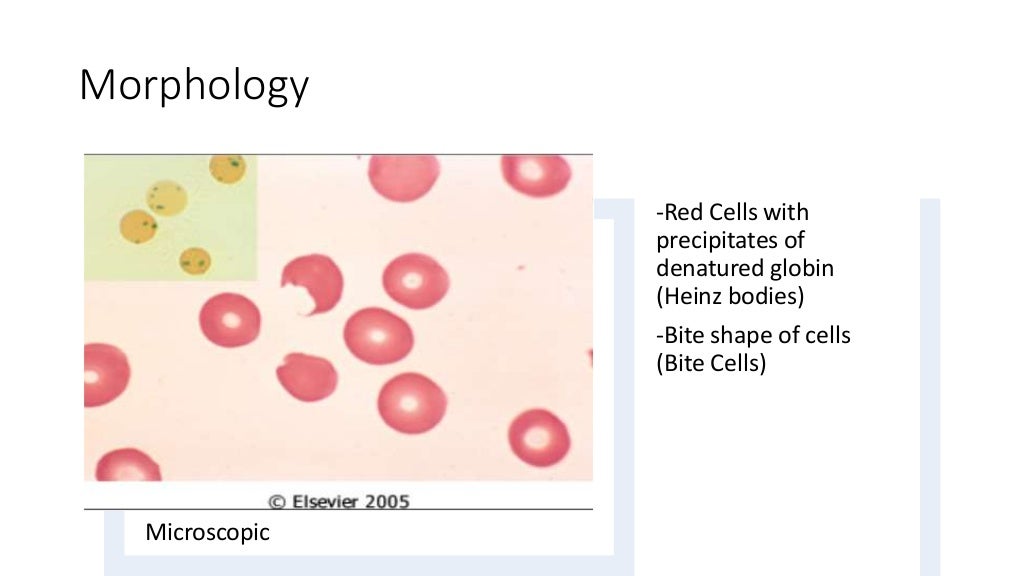 Morphology

© Elsevier 2005

Microscopic

-Red Cells with precipitates of denatured globin (Heinz bodies)

-Bite shape of cells (Bite Cells)